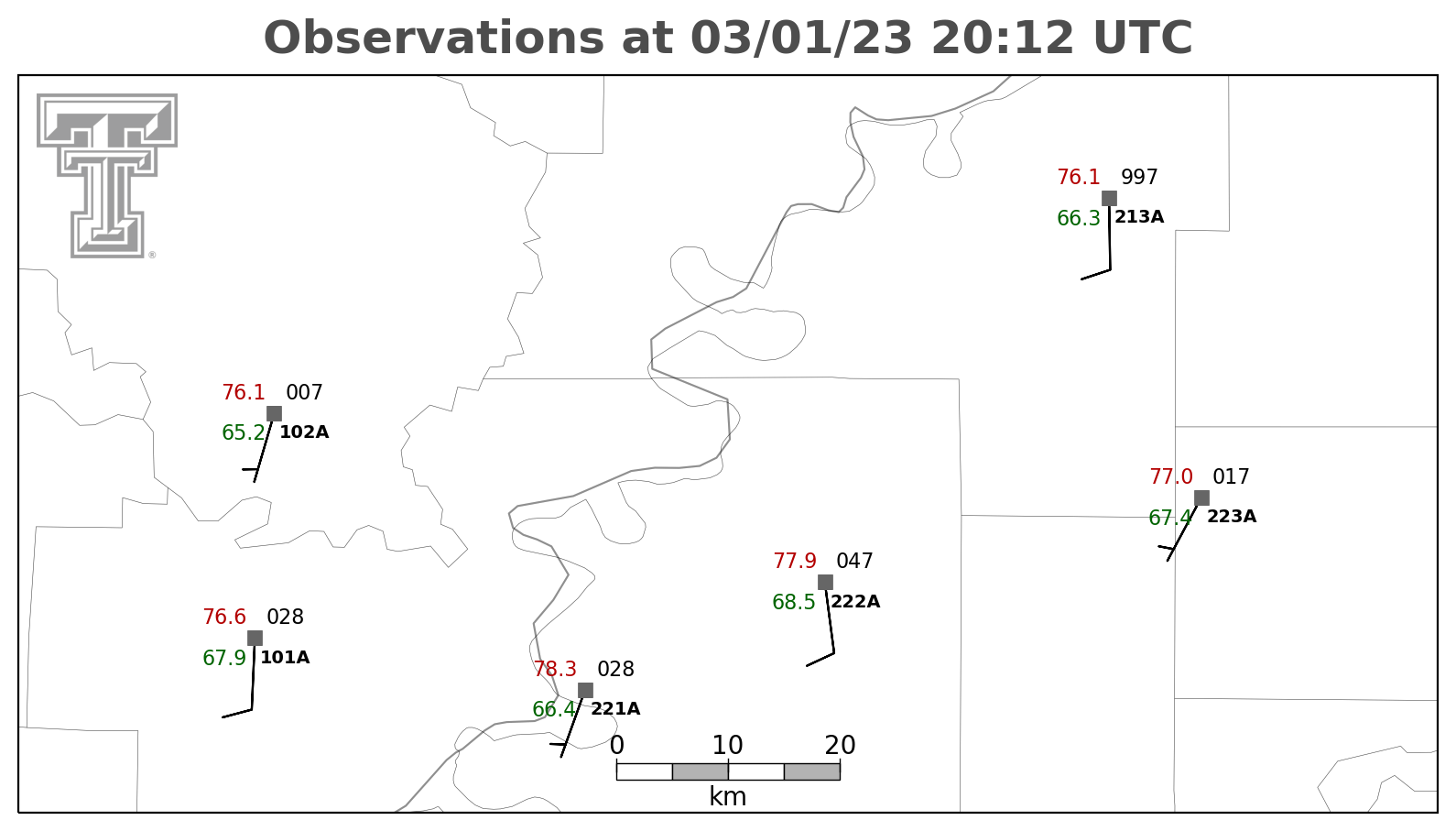 Observations at 03/01/23 20:12 UTC

76.1 997
66.3 213A

76.1 007
65.2 102A

77.0 017
67.4 223A

77.9 047
68.5 222A

76.6 028
67.9 101A

78.3 028
66.4 221A

0 10 20
km